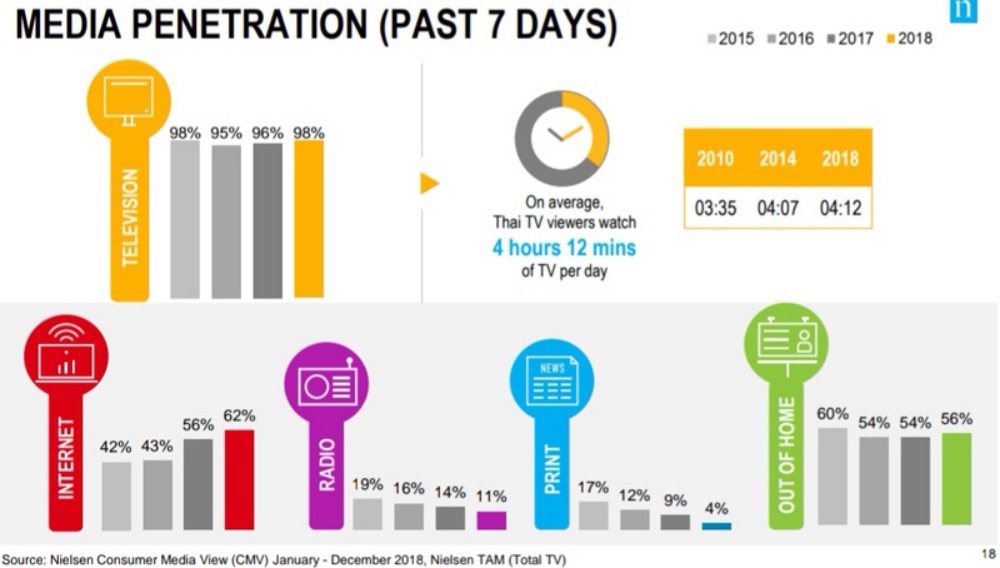 MEDIA PENETRATION (PAST 7 DAYS)

n

2015 2016 2017 2018

TELEVISION

98% 95% 96% 98%

On average, Thai TV viewers watch 4 hours 12 mins of TV per day

| 2010 | 2014 | 2018 |
|---|---|---|
| 03:35 | 04:07 | 04:12 |

INTERNET

42% 43% 56% 62%

RADIO

19% 16% 14% 11%

NEWS

PRINT

17% 12% 9% 4%

OUT OF HOME

60% 54% 54% 56%

Source: Nielsen Consumer Media View (CMV) January - December 2018, Nielsen TAM (Total TV)

18